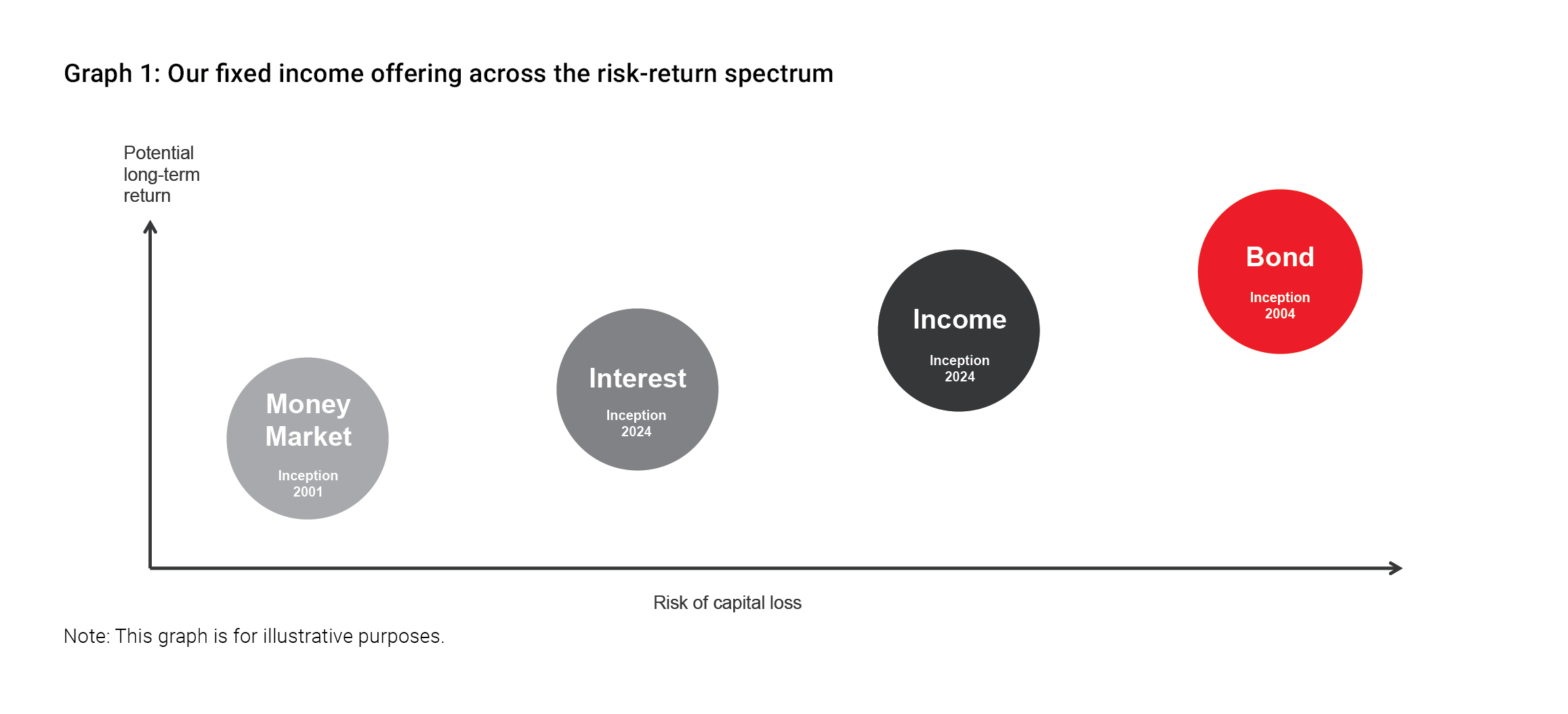 Graph 1: Our fixed income offering across the risk-return spectrum

Potential long-term return

Money Market
Inception 2001

Interest
Inception 2024

Income
Inception 2024

Bond
Inception 2004

Risk of capital loss

Note: This graph is for illustrative purposes.